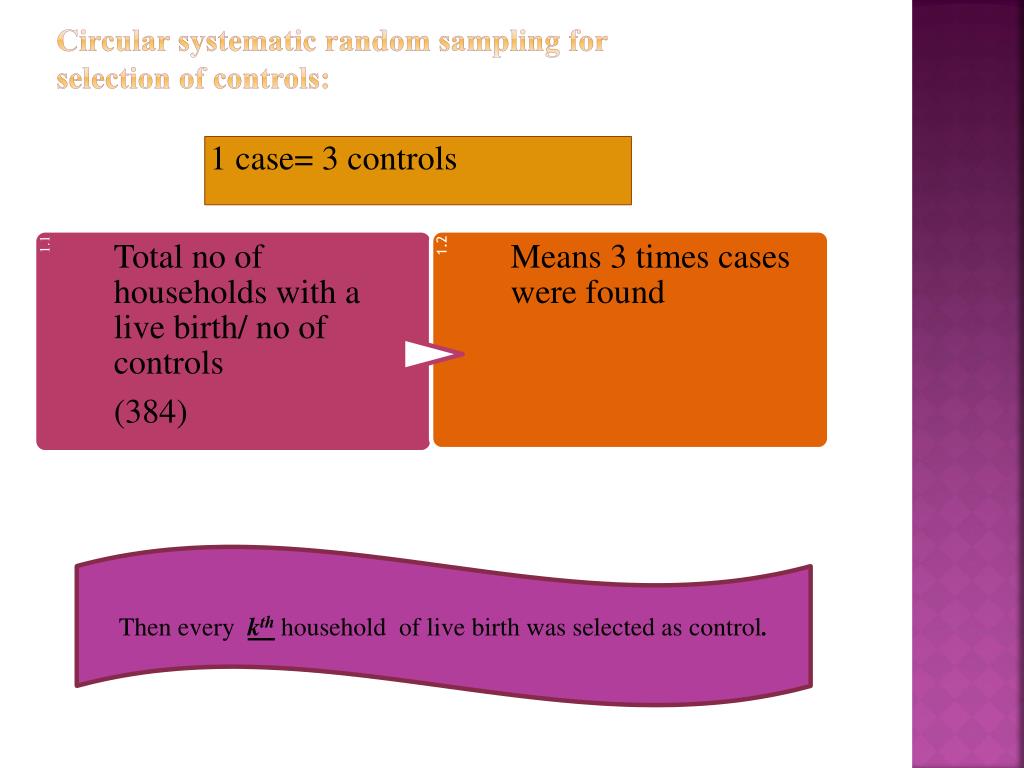 Circular systematic random sampling for selection of controls:

1 case= 3 controls

1.1

Total no of households with a live birth/ no of controls

(384)

1.2

Means 3 times cases were found

Then every $k^{th}$ household of live birth was selected as control.